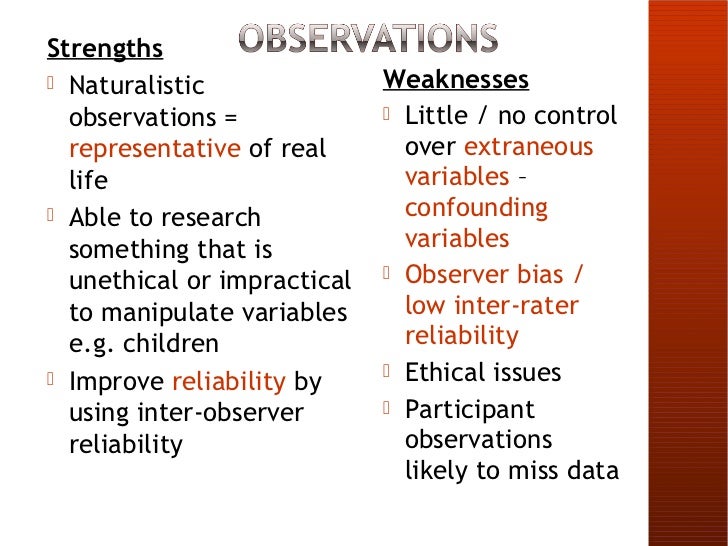 OBSERVATIONS

Strengths

Naturalistic observations = representative of real life

Able to research something that is unethical or impractical to manipulate variables e.g. children

Improve reliability by using inter-observer reliability

Weaknesses

Little / no control over extraneous variables – confounding variables

Observer bias / low inter-rater reliability

Ethical issues

Participant observations likely to miss data